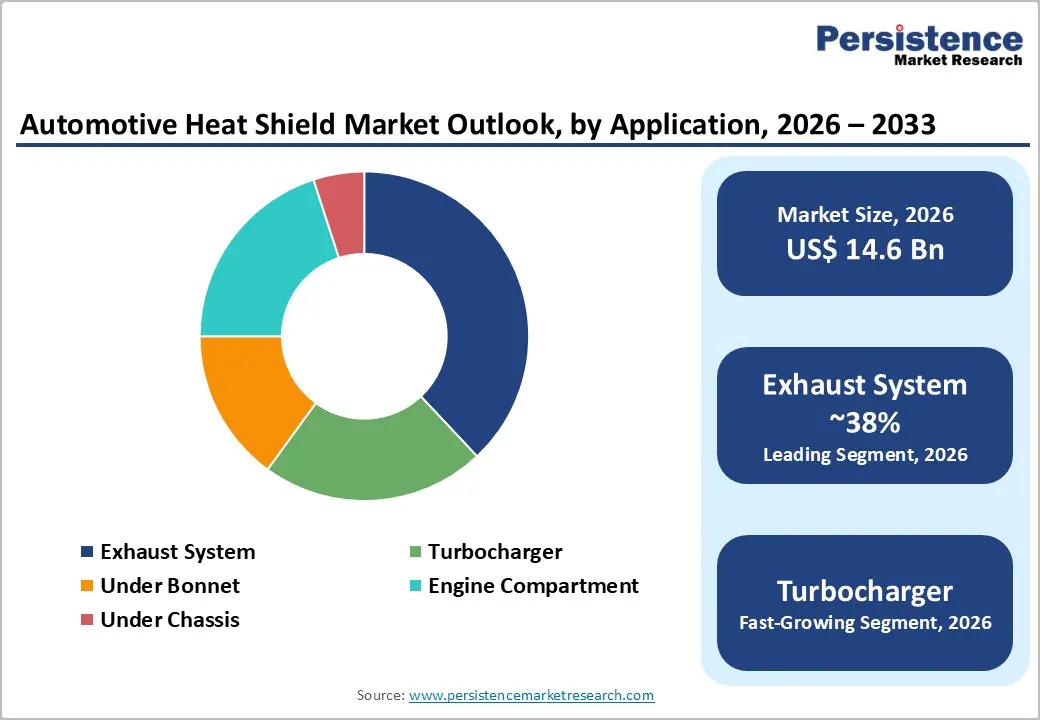 Persistence
Market Research

Automotive Heat Shield Market Outlook, by Application, 2026 – 2033

Exhaust System
Turbocharger
Under Bonnet
Engine Compartment
Under Chassis

Market Size, 2026
US$ 14.6 Bn

Exhaust System
~38%
Leading Segment, 2026

Turbocharger
Fast-Growing Segment, 2026

Source: www.persistencemarketresearch.com